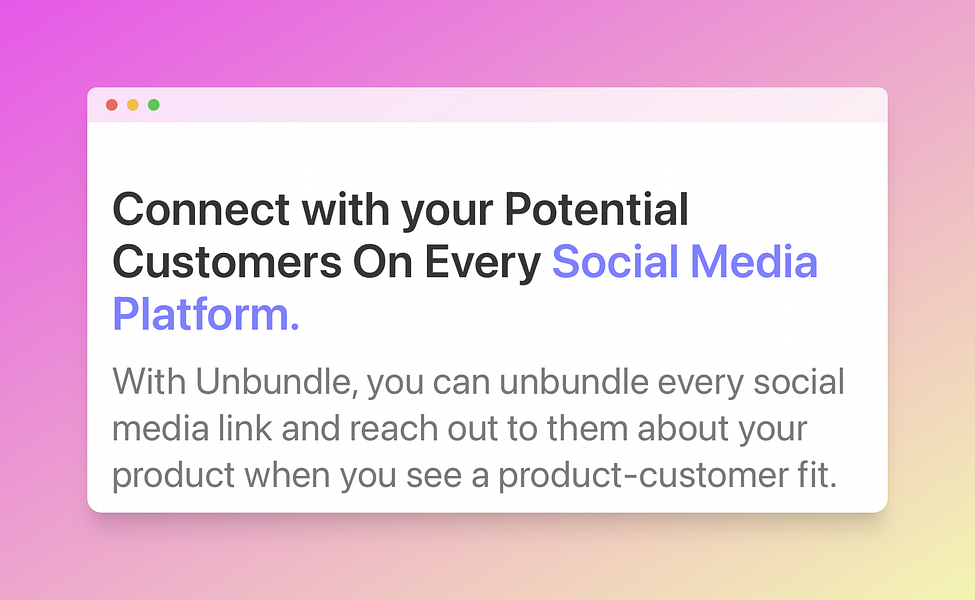 Connect with your Potential Customers On Every Social Media Platform.

With Unbundle, you can unbundle every social media link and reach out to them about your product when you see a product-customer fit.